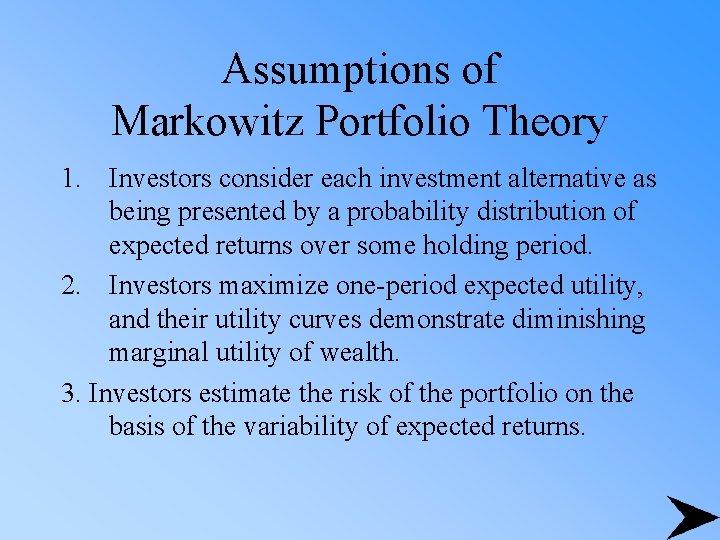 Assumptions of
Markowitz Portfolio Theory

1. Investors consider each investment alternative as being presented by a probability distribution of expected returns over some holding period.

2. Investors maximize one-period expected utility, and their utility curves demonstrate diminishing marginal utility of wealth.

3. Investors estimate the risk of the portfolio on the basis of the variability of expected returns.